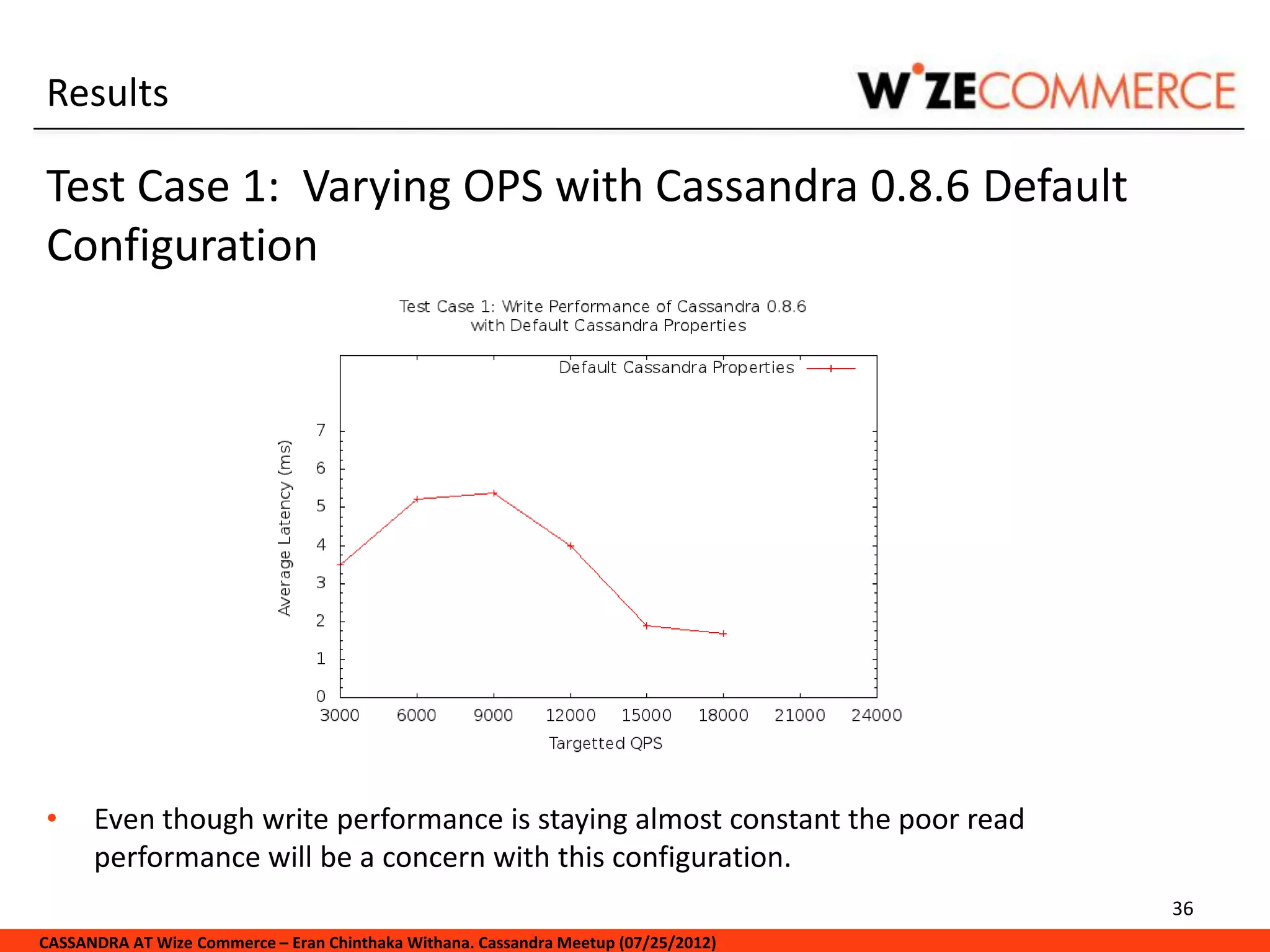 Results

WIZECOMMERCE

Test Case 1: Varying OPS with Cassandra 0.8.6 Default Configuration

Test Case 1: Write Performance of Cassandra 0.8.6
with Default Cassandra Properties

Default Cassandra Properties

Average Latency (ms)

7
6
5
4
3
2
1
0

3000 6000 9000 12000 15000 18000 21000 24000

Targetted QPS

• Even though write performance is staying almost constant the poor read performance will be a concern with this configuration.

36

CASSANDRA AT Wize Commerce – Eran Chinthaka Withana. Cassandra Meetup (07/25/2012)